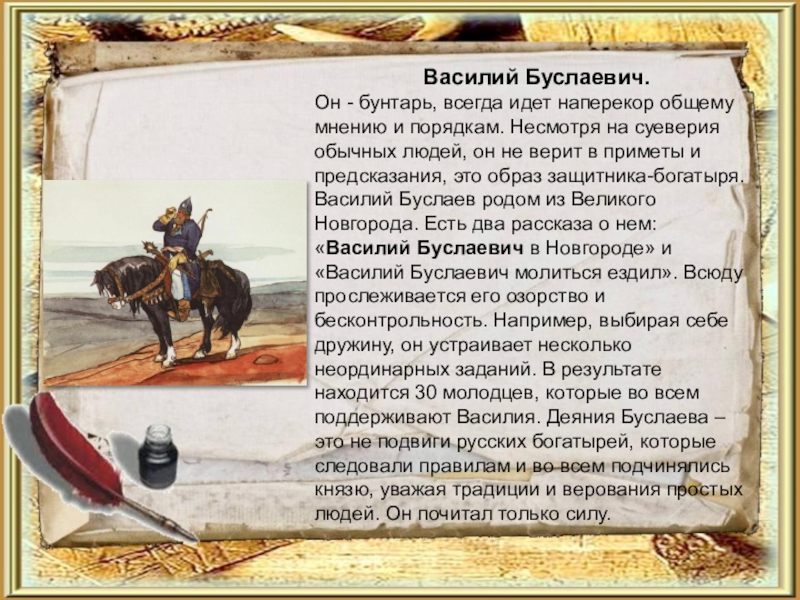 Василий Буслаевич.

Он - бунтарь, всегда идет наперекор общему мнению и порядкам. Несмотря на суеверия обычных людей, он не верит в приметы и предсказания, это образ защитника-богатыря. Василий Буслаев родом из Великого Новгорода. Есть два рассказа о нем: «Василий Буслаевич в Новгороде» и «Василий Буслаевич молиться ездил». Всюду прослеживается его озорство и бесконтрольность. Например, выбирая себе дружину, он устраивает несколько неординарных заданий. В результате находится 30 молодцев, которые во всем поддерживают Василия. Деяния Буслаева – это не подвиги русских богатырей, которые следовали правилам и во всем подчинялись князю, уважая традиции и верования простых людей. Он почитал только силу.